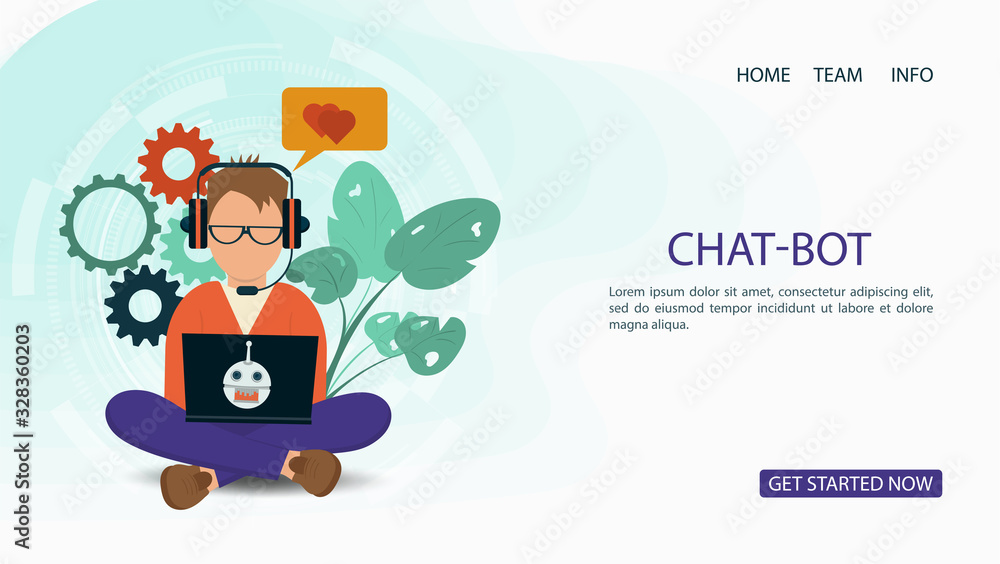 HOME TEAM INFO

CHAT-BOT

Lorem ipsum dolor sit amet, consectetur adipiscing elit, sed do eiusmod tempor incididunt ut labore et dolore magna aliqua.

GET STARTED NOW

Adobe Stock | #328360203